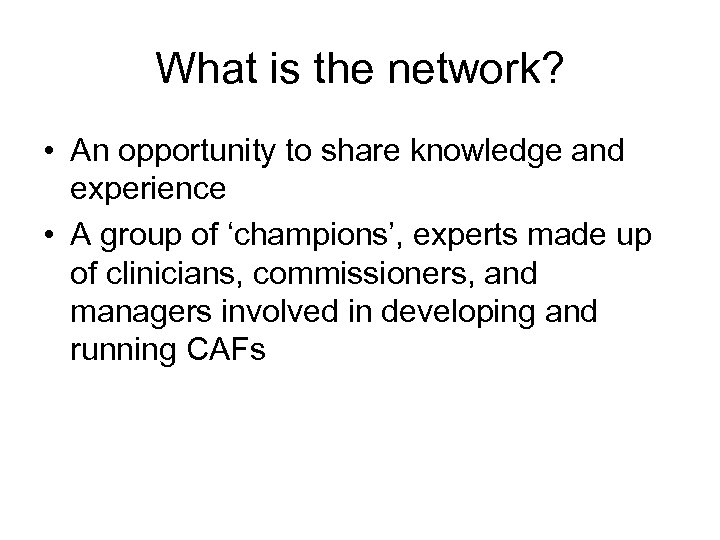 What is the network?

• An opportunity to share knowledge and experience
• A group of ‘champions’, experts made up of clinicians, commissioners, and managers involved in developing and running CAFs